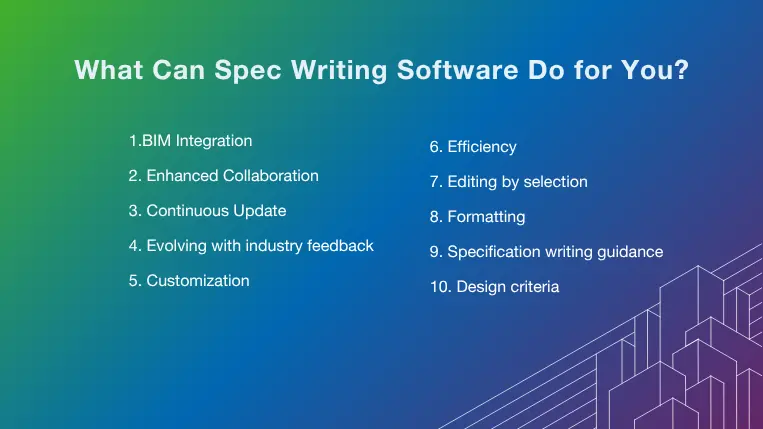 What Can Spec Writing Software Do for You?

1.BIM Integration

2. Enhanced Collaboration

3. Continuous Update

4. Evolving with industry feedback

5. Customization

6. Efficiency

7. Editing by selection

8. Formatting

9. Specification writing guidance

10. Design criteria